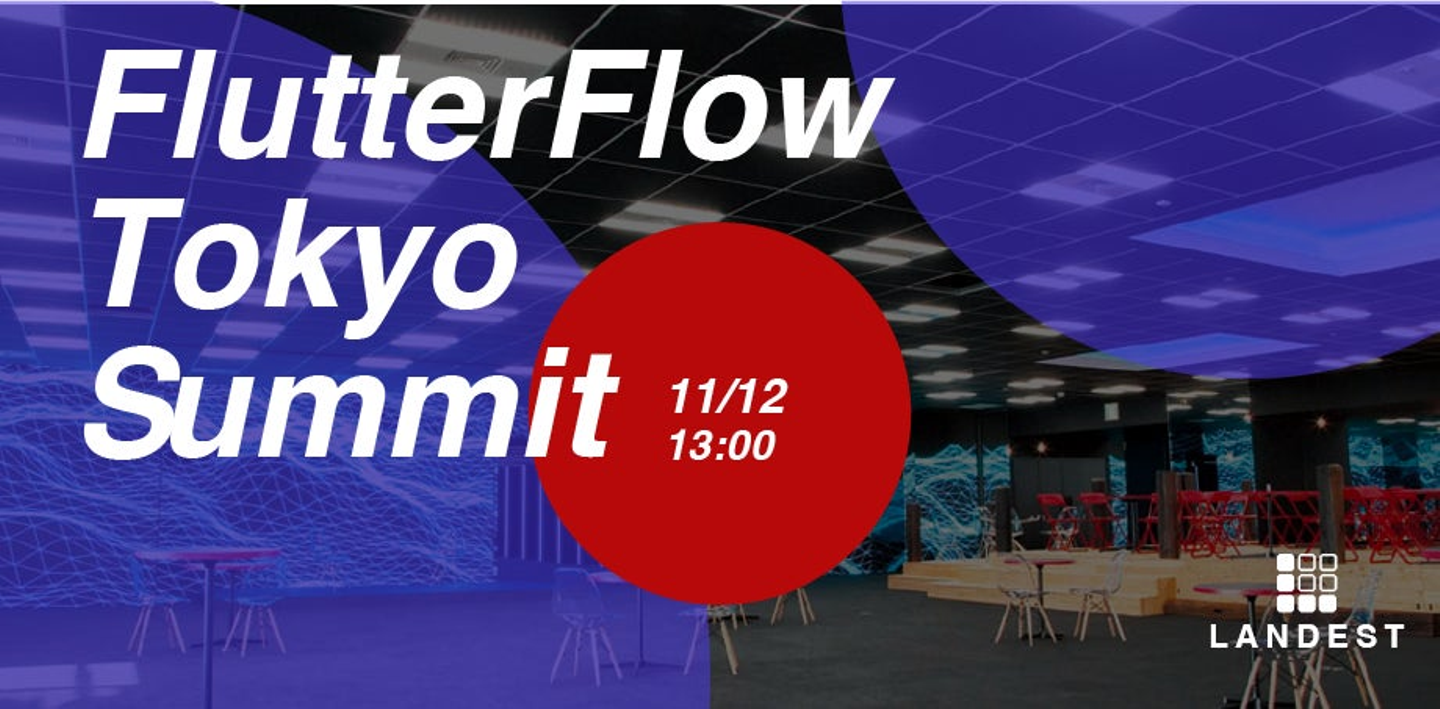 FlutterFlow Tokyo Summit

11/12
13:00

LANDEST